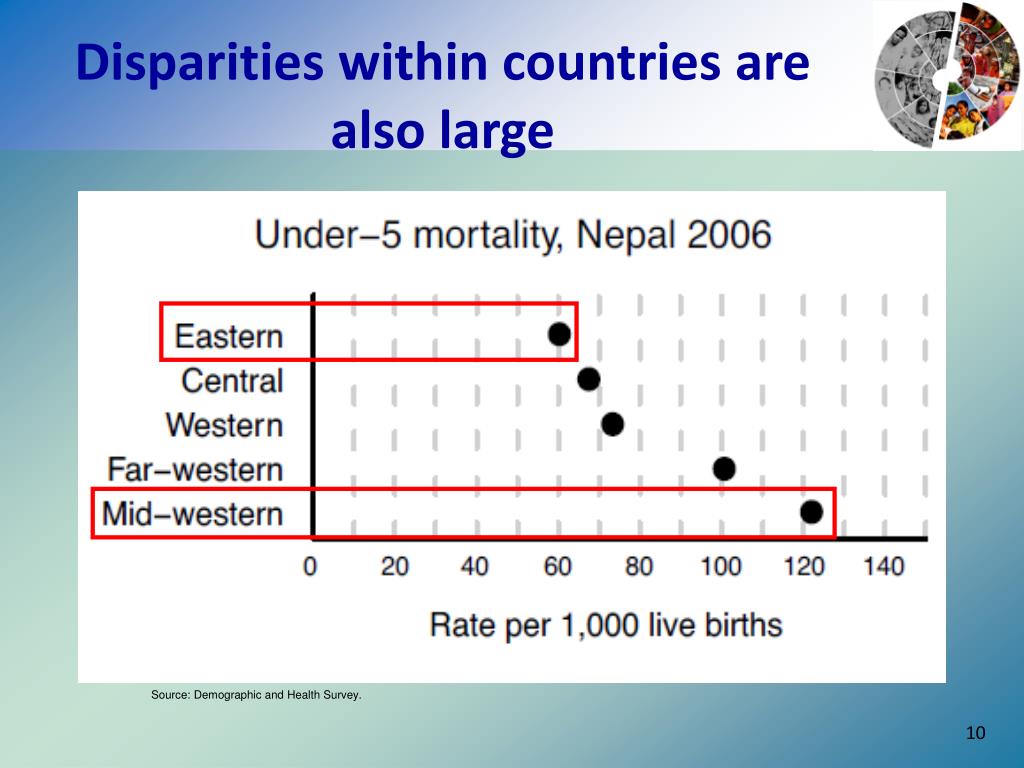 Disparities within countries are also large

Under–5 mortality, Nepal 2006

Eastern
Central
Western
Far–western
Mid–western

0 20 40 60 80 100 120 140

Rate per 1,000 live births

Source: Demographic and Health Survey.

10